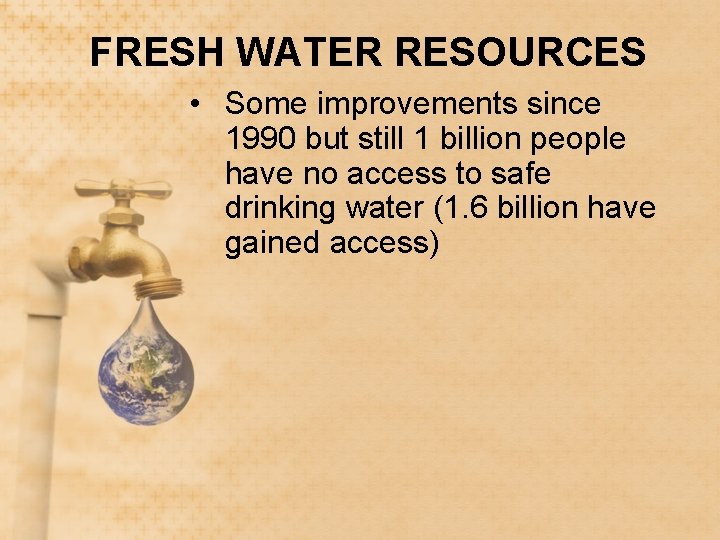 FRESH WATER RESOURCES

• Some improvements since 1990 but still 1 billion people have no access to safe drinking water (1.6 billion have gained access)